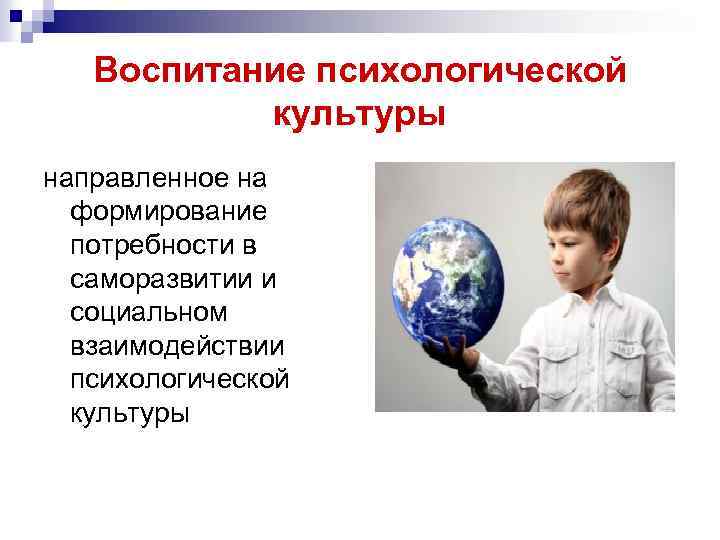 Воспитание психологической культуры

направленное на формирование потребности в саморазвитии и социальном взаимодействии психологической культуры